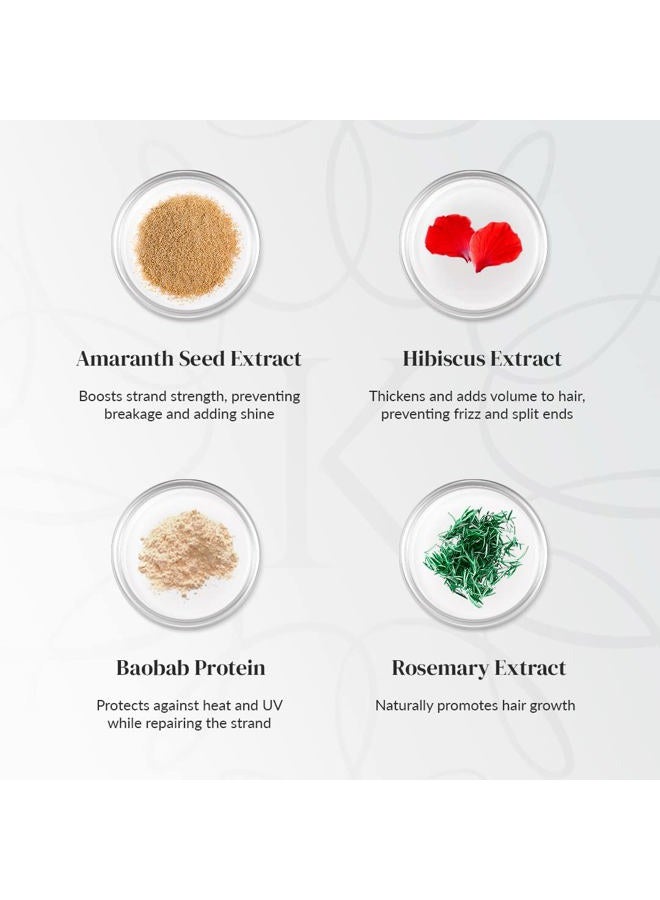 Amaranth Seed Extract

Boosts strand strength, preventing breakage and adding shine

Hibiscus Extract

Thickens and adds volume to hair, preventing frizz and split ends

Baobab Protein

Protects against heat and UV while repairing the strand

Rosemary Extract

Naturally promotes hair growth